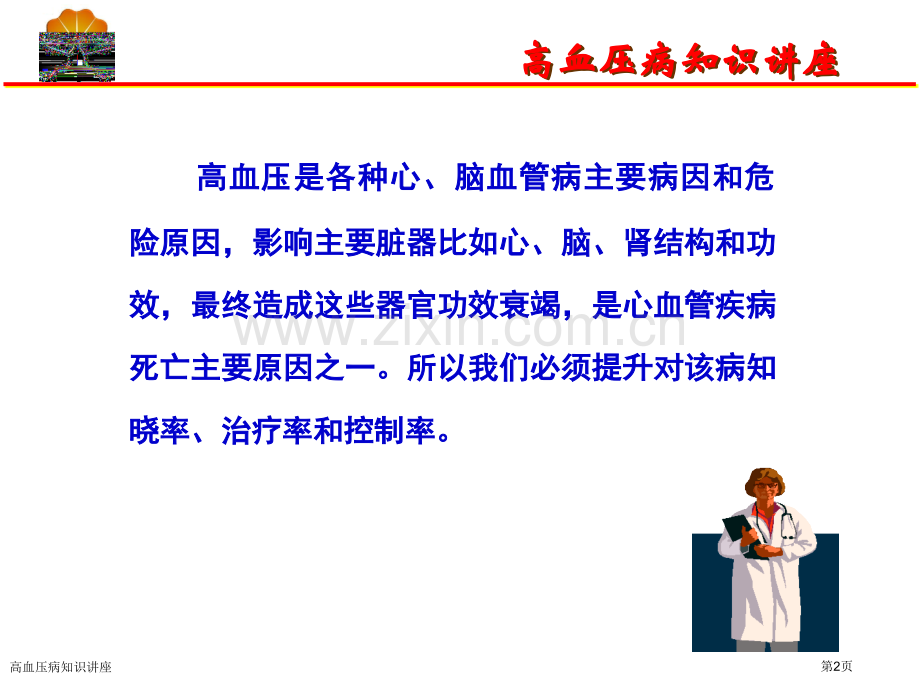 高血压病知识讲座

高血压是各种心、脑血管病主要病因和危险原因，影响主要脏器比如心、脑、肾结构和功效，最终造成这些器官功效衰竭，是心血管疾病死亡主要原因之一。所以我们必须提升对该病知晓率、治疗率和控制率。

www.zixin.com.cn

高血压病知识讲座

第2页